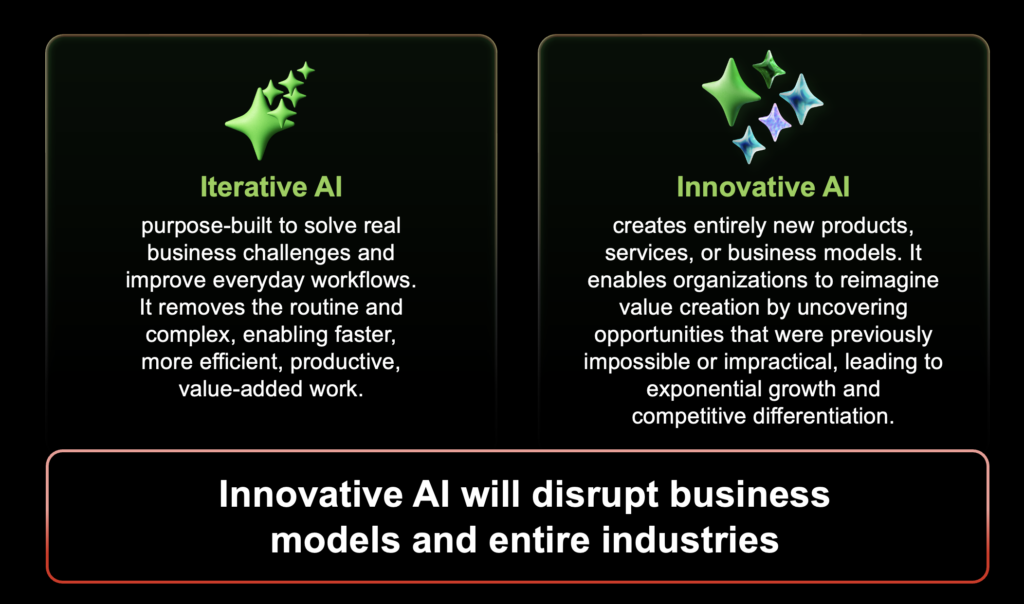 Iterative AI

purpose-built to solve real business challenges and improve everyday workflows. It removes the routine and complex, enabling faster, more efficient, productive, value-added work.

Innovative AI

creates entirely new products, services, or business models. It enables organizations to reimagine value creation by uncovering opportunities that were previously impossible or impractical, leading to exponential growth and competitive differentiation.

Innovative AI will disrupt business models and entire industries